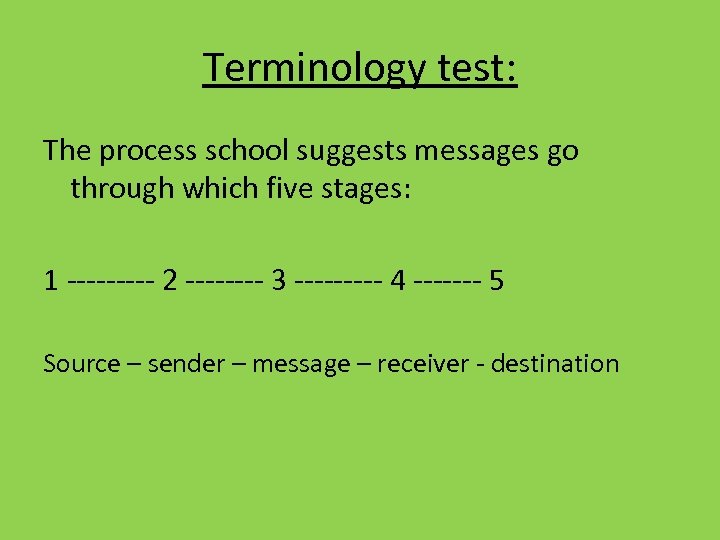 Terminology test:

The process school suggests messages go through which five stages:

1 --------- 2 -------- 3 --------- 4 ------- 5

Source – sender – message – receiver - destination